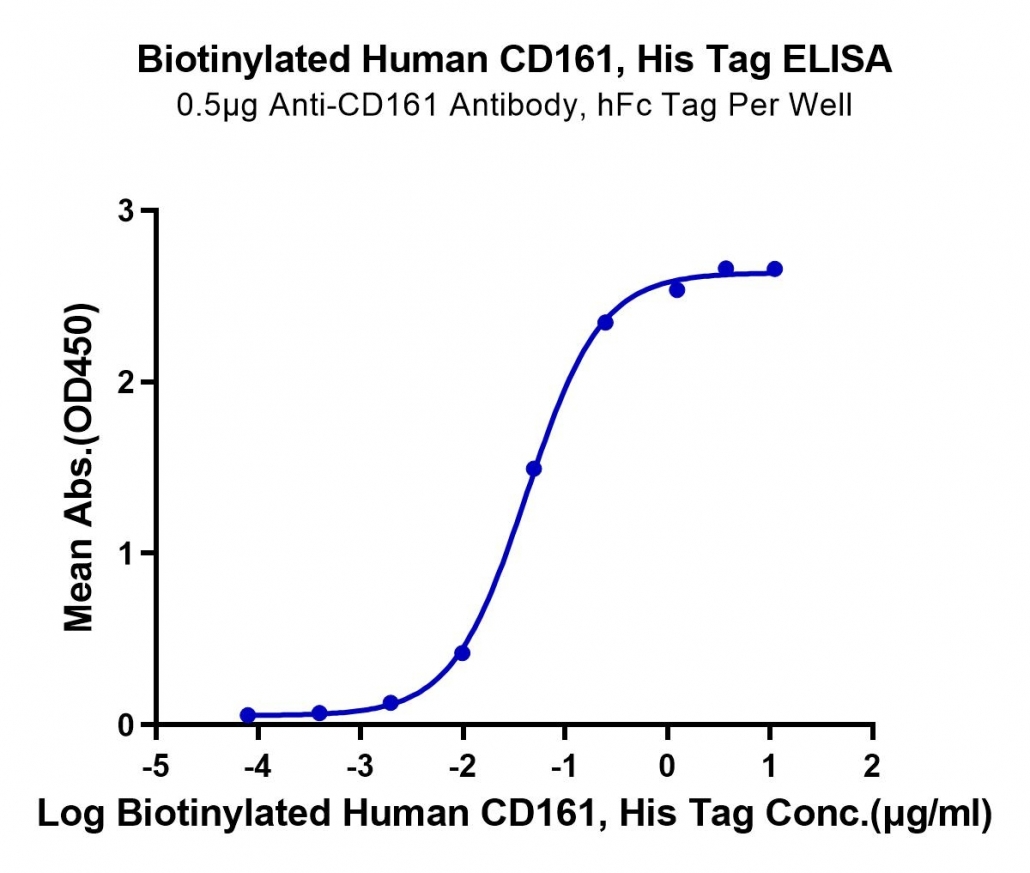 Biotinylated Human CD161, His Tag ELISA
0.5μg Anti-CD161 Antibody, hFc Tag Per Well

Mean Abs.(OD450)

3
2
1
0

-5 -4 -3 -2 -1 0 1 2

Log Biotinylated Human CD161, His Tag Conc.(μg/ml)